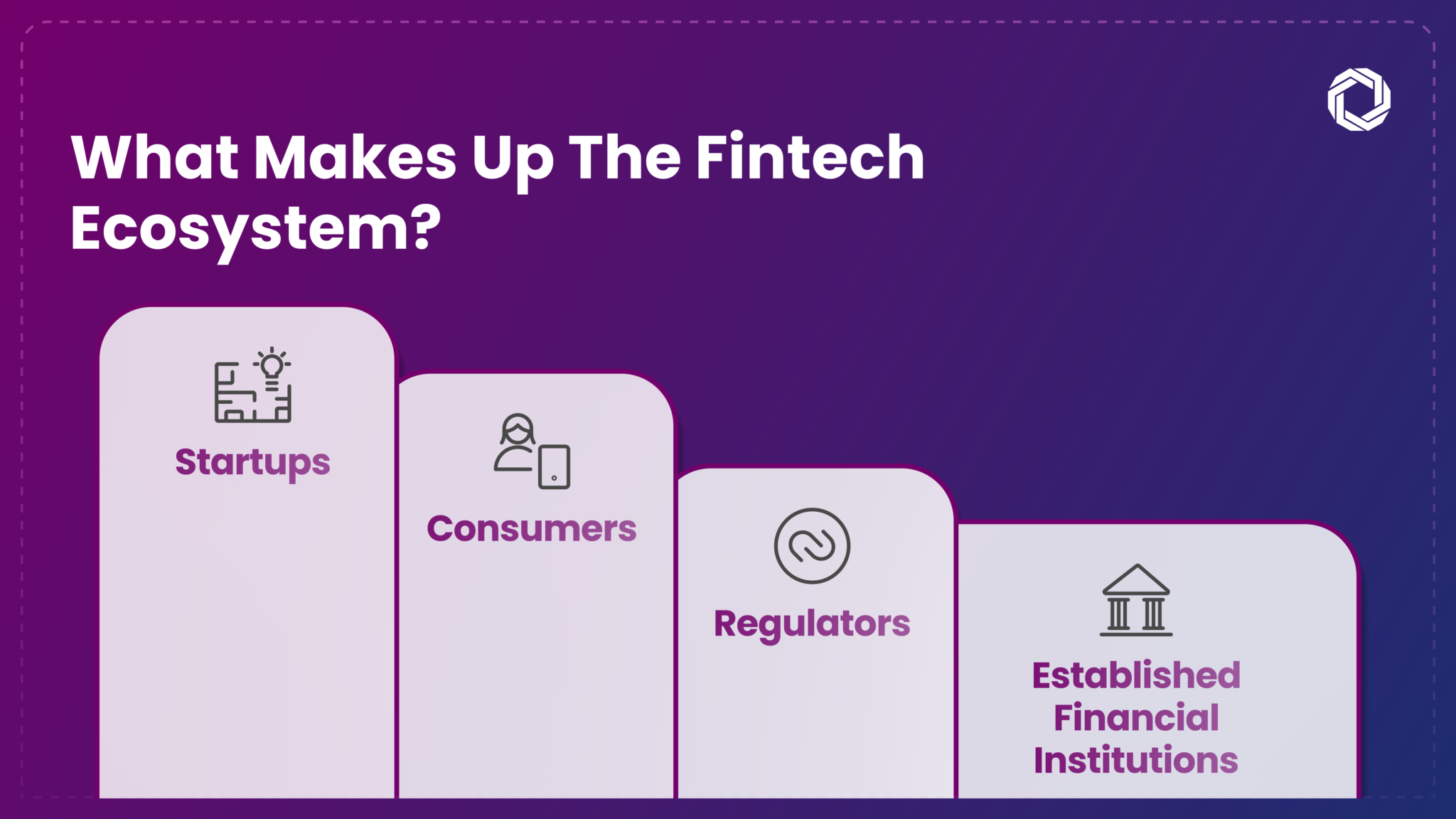 What Makes Up The Fintech Ecosystem?

Startups

Consumers

Regulators

Established Financial Institutions